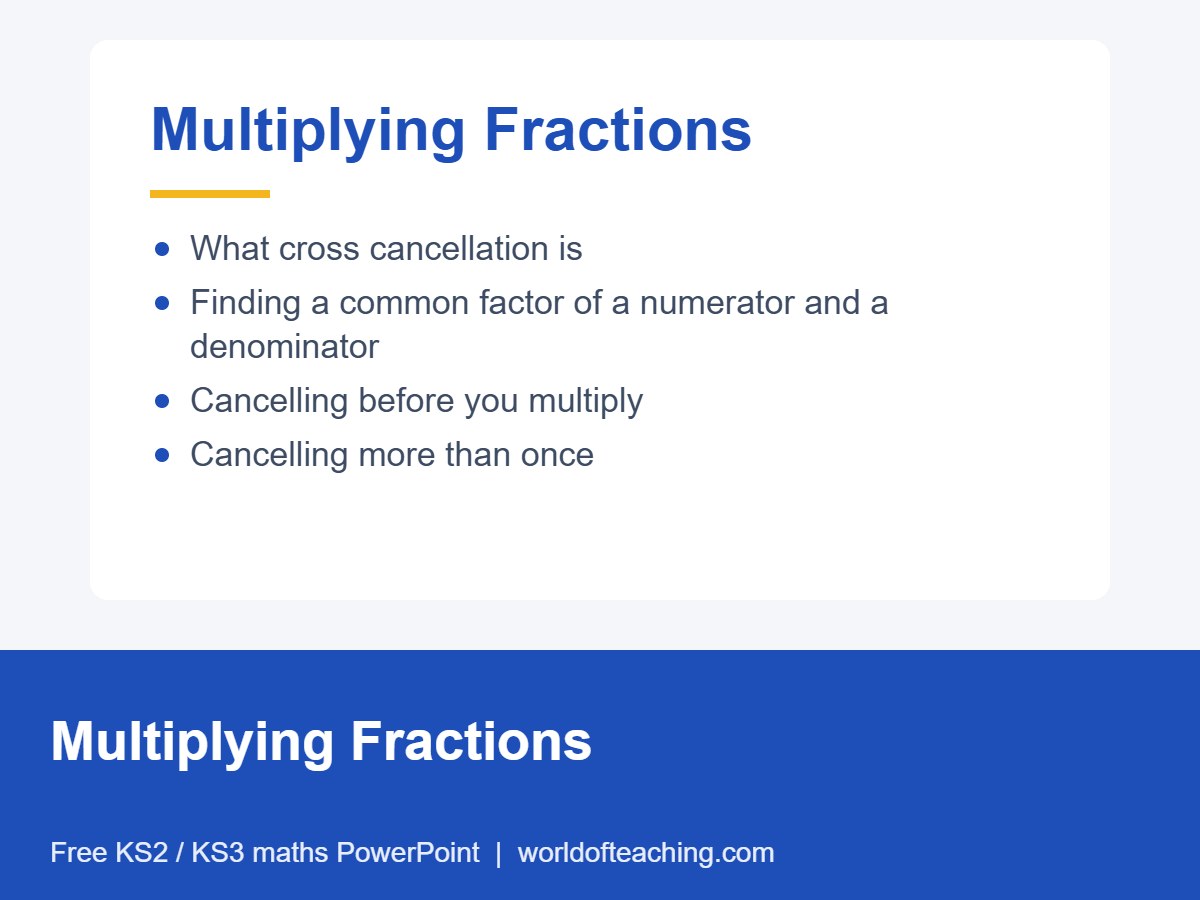 Multiplying Fractions

• What cross cancellation is
• Finding a common factor of a numerator and a denominator
• Cancelling before you multiply
• Cancelling more than once

Multiplying Fractions

Free KS2 / KS3 maths PowerPoint | worldofteaching.com